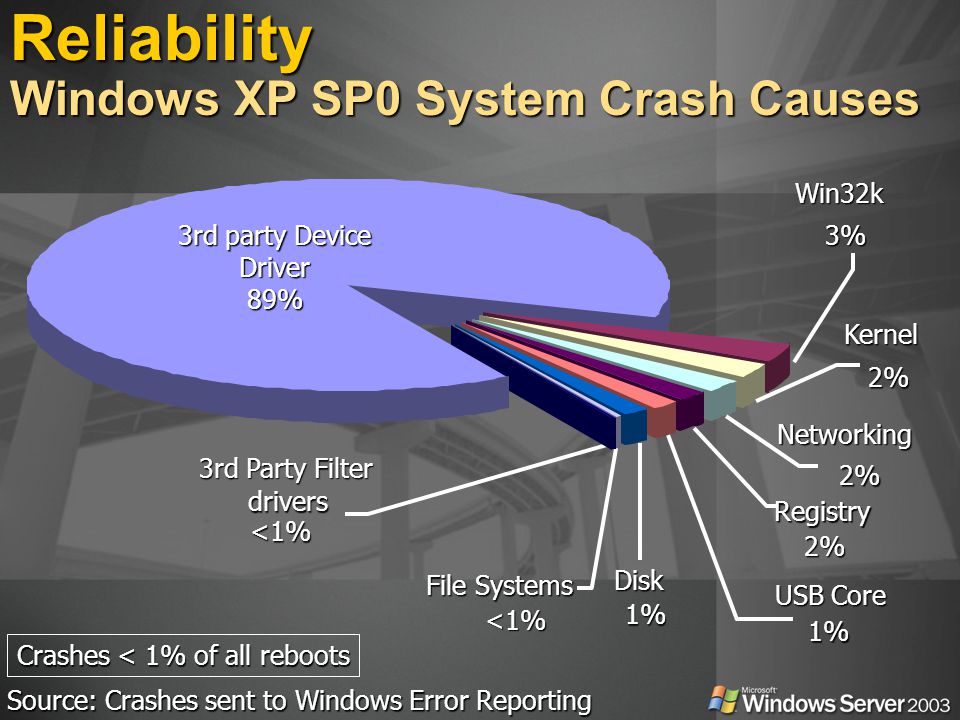 Reliability
Windows XP SP0 System Crash Causes

3rd party Device Driver
89%

Win32k
3%

Kernel
2%

Networking
2%

Registry
2%

USB Core
1%

Disk
1%

File Systems
<1%

3rd Party Filter drivers
<1%

Crashes < 1% of all reboots

Source: Crashes sent to Windows Error Reporting

Microsoft Windows Server 2003